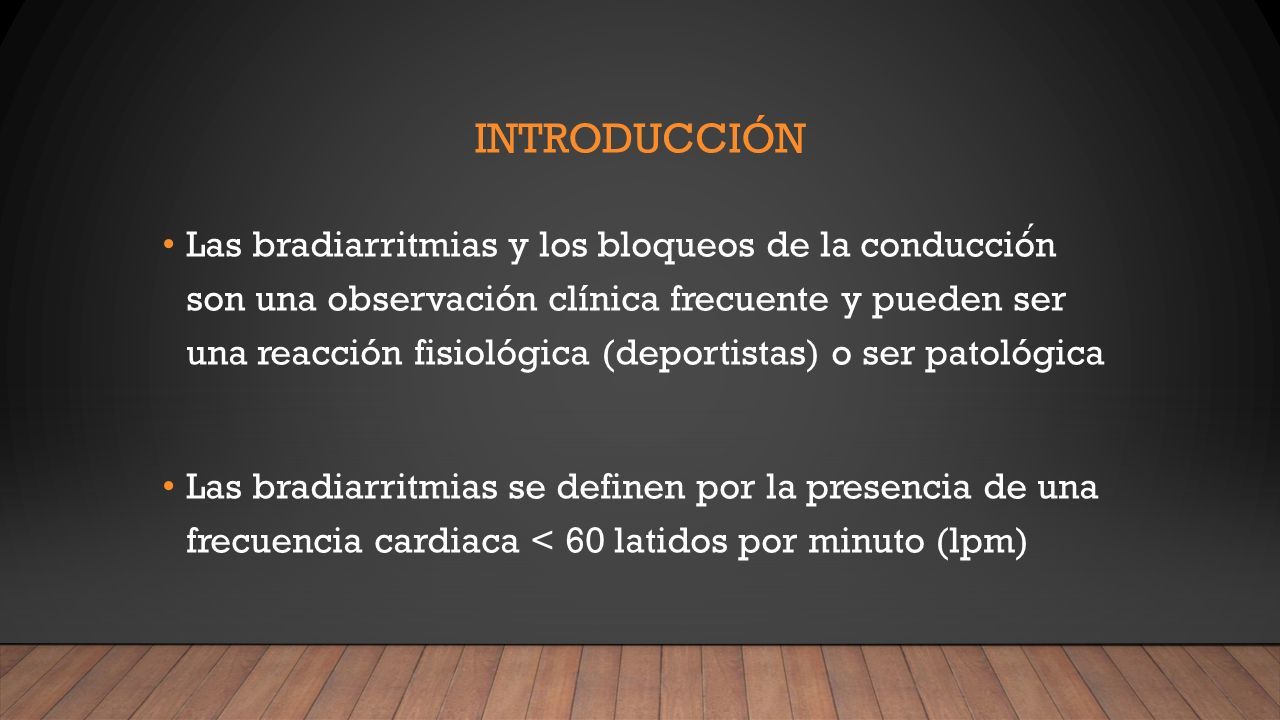 INTRODUCCIÓN

• Las bradiarritmias y los bloqueos de la conducción son una observación clínica frecuente y pueden ser una reacción fisiológica (deportistas) o ser patológica

• Las bradiarritmias se definen por la presencia de una frecuencia cardiaca < 60 latidos por minuto (lpm)